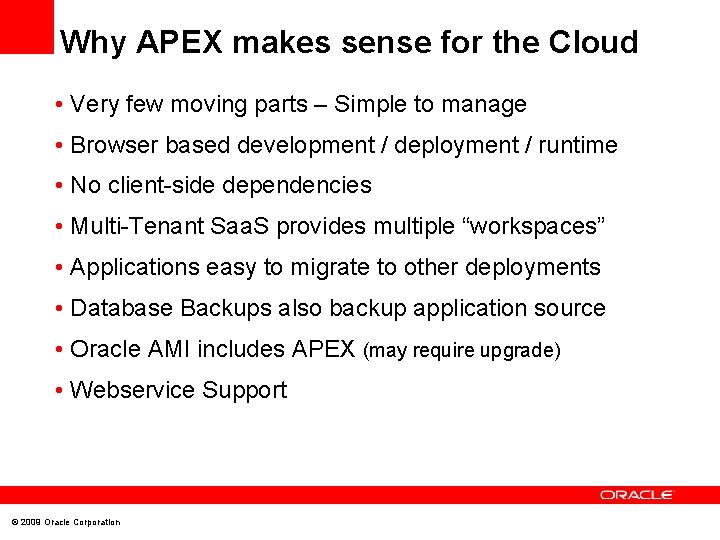 Why APEX makes sense for the Cloud

• Very few moving parts – Simple to manage
• Browser based development / deployment / runtime
• No client-side dependencies
• Multi-Tenant SaaS provides multiple “workspaces”
• Applications easy to migrate to other deployments
• Database Backups also backup application source
• Oracle AMI includes APEX (may require upgrade)
• Webservice Support

ORACLE

© 2008 Oracle Corporation